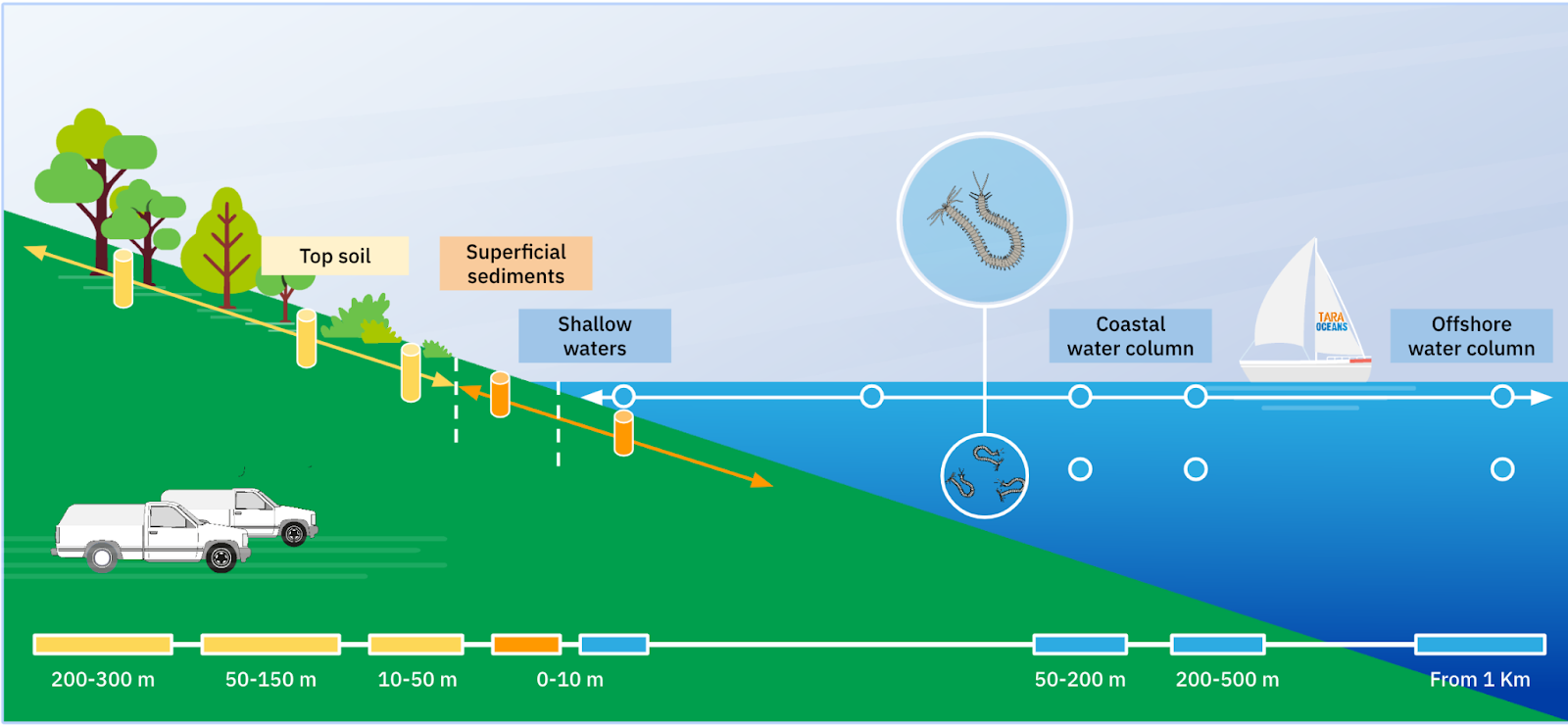 Top soil

Superficial sediments

Shallow waters

Coastal water column

TARA OCEANS

Offshore water column

200-300 m

50-150 m

10-50 m

0-10 m

50-200 m

200-500 m

From 1 Km